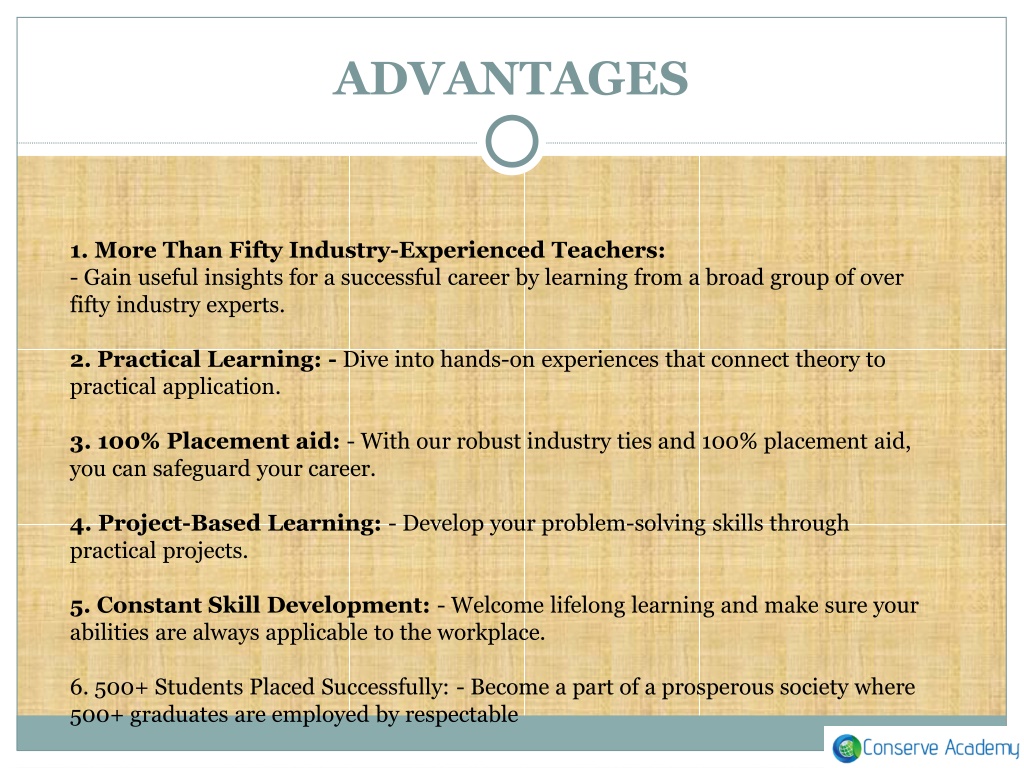 ADVANTAGES

1. More Than Fifty Industry-Experienced Teachers:
- Gain useful insights for a successful career by learning from a broad group of over fifty industry experts.

2. Practical Learning: - Dive into hands-on experiences that connect theory to practical application.

3. 100% Placement aid: - With our robust industry ties and 100% placement aid, you can safeguard your career.

4. Project-Based Learning: - Develop your problem-solving skills through practical projects.

5. Constant Skill Development: - Welcome lifelong learning and make sure your abilities are always applicable to the workplace.

6. 500+ Students Placed Successfully: - Become a part of a prosperous society where 500+ graduates are employed by respectable

Conserve Academy